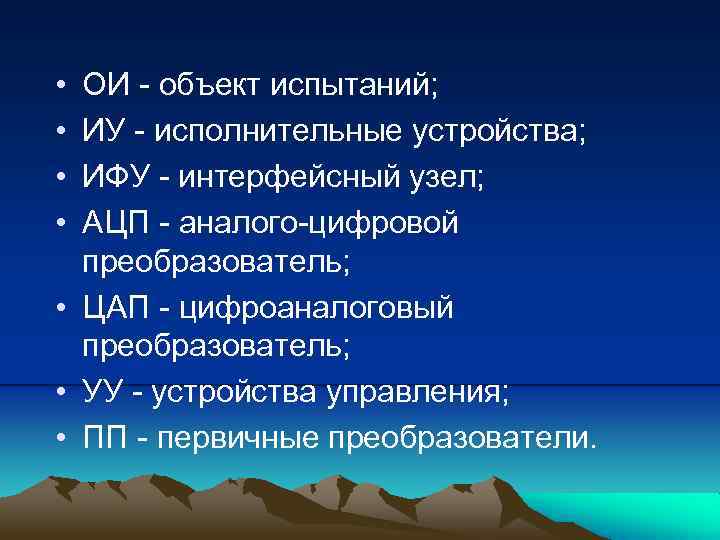 • ОИ - объект испытаний;
• ИУ - исполнительные устройства;
• ИФУ - интерфейсный узел;
• АЦП - аналого-цифровой преобразователь;
• ЦАП - цифроаналоговый преобразователь;
• УУ - устройства управления;
• ПП - первичные преобразователи.